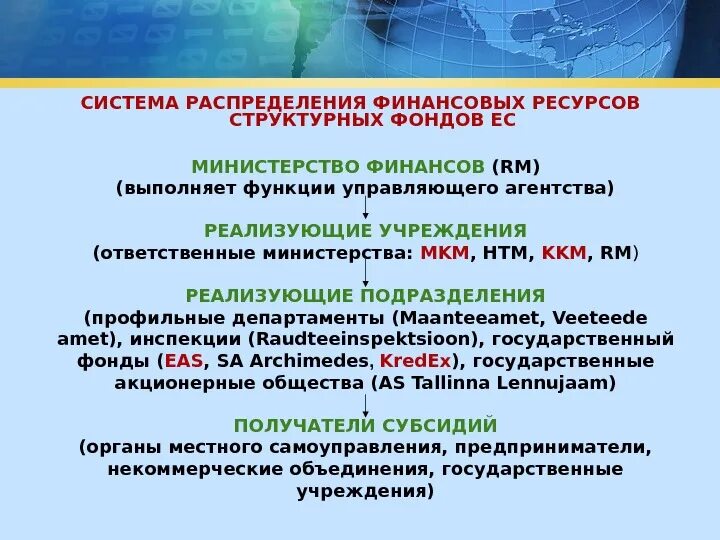 СИСТЕМА РАСПРЕДЕЛЕНИЯ ФИНАНСОВЫХ РЕСУРСОВ СТРУКТУРНЫХ ФОНДОВ ЕС

МИНИСТЕРСТВО ФИНАНСОВ (RM)
(выполняет функции управляющего агентства)

РЕАЛИЗУЮЩИЕ УЧРЕЖДЕНИЯ
(ответственные министерства: MKM, HTM, KKM, RM)

РЕАЛИЗУЮЩИЕ ПОДРАЗДЕЛЕНИЯ
(профильные департаменты (Maanteeamet, Veeteede amet), инспекции (Raudteeinspektsioon), государственный фонды (EAS, SA Archimedes, KredEx), государственные акционерные общества (AS Tallinna Lennujaam)

ПОЛУЧАТЕЛИ СУБСИДИЙ
(органы местного самоуправления, предприниматели, некоммерческие объединения, государственные учреждения)